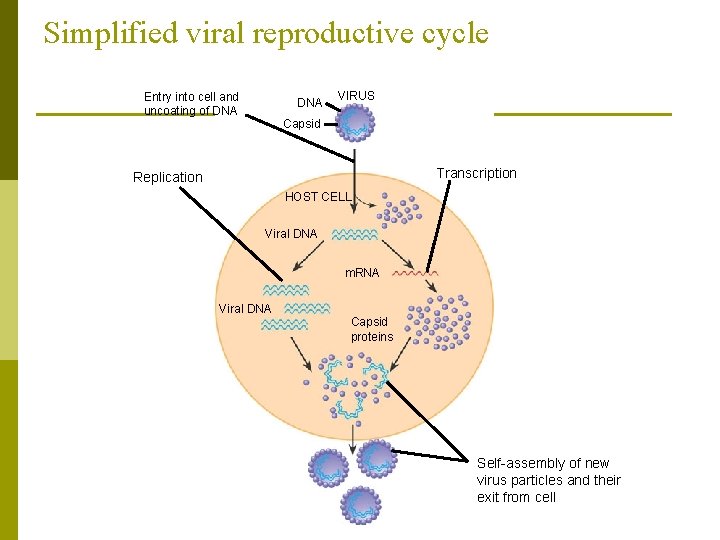 Simplified viral reproductive cycle

Entry into cell and uncoating of DNA

DNA

VIRUS

Capsid

Replication

Transcription

HOST CELL

Viral DNA

mRNA

Viral DNA

Capsid proteins

Self-assembly of new virus particles and their exit from cell